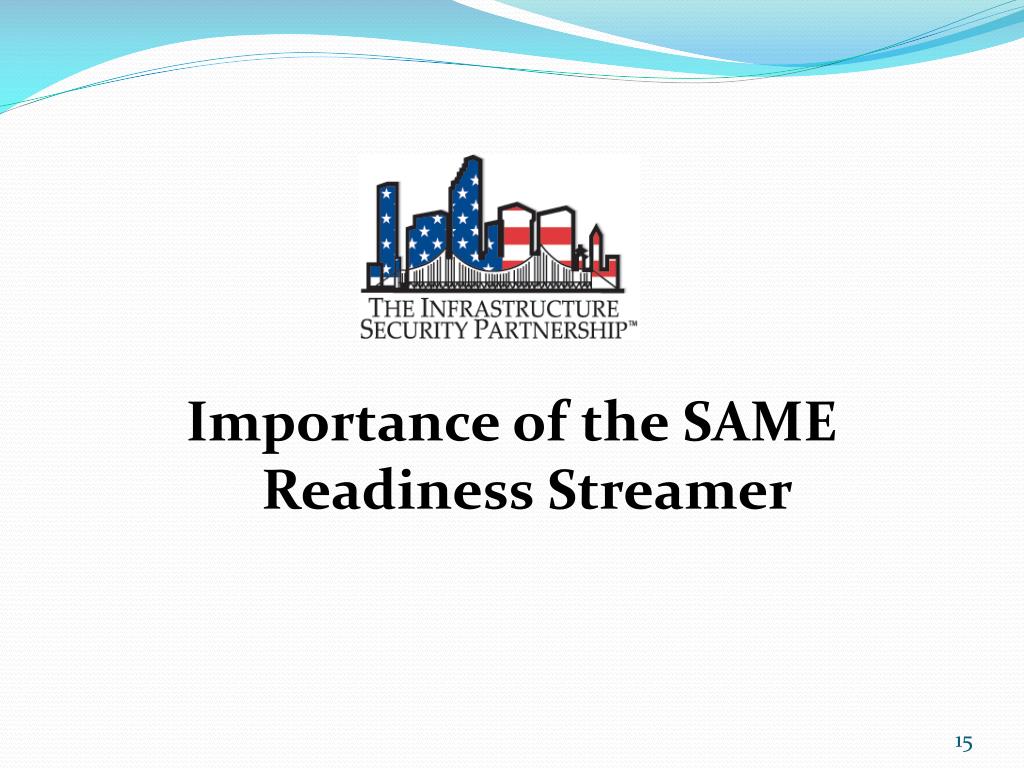 THE INFRASTRUCTURE SECURITY PARTNERSHIP™

Importance of the SAME Readiness Streamer

15